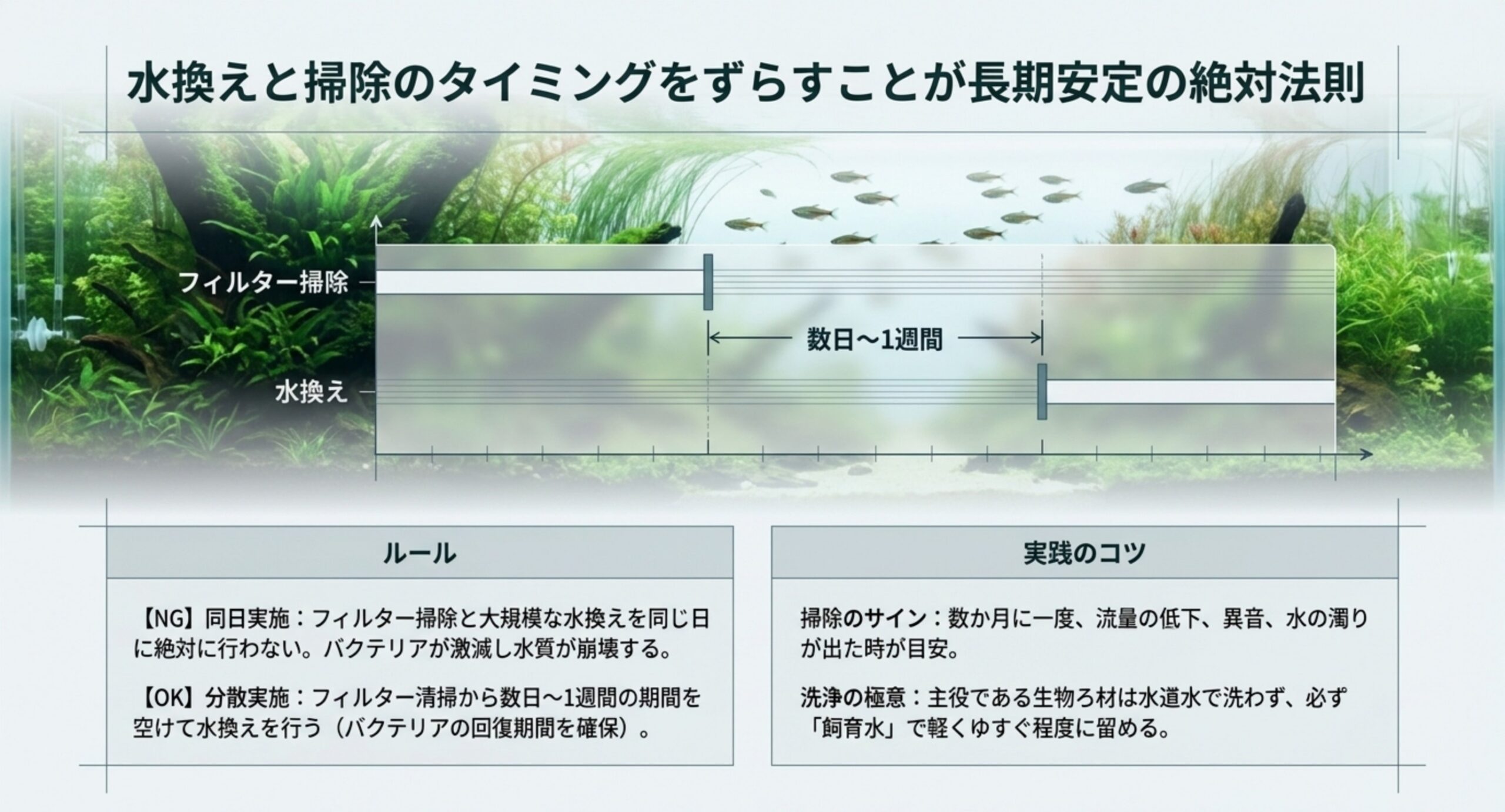 水換えと掃除のタイミングをずらすことが長期安定の絶対法則

フィルター掃除

数日〜1週間

水換え

ルール

【NG】同日実施：フィルター掃除と大規模な水換えを同じ日に絶対に行わない。バクテリアが激減し水質が崩壊する。

【OK】分散実施：フィルター清掃から数日〜1週間の期間を空けて水換えを行う（バクテリアの回復期間を確保）。

実践のコツ

掃除のサイン：数か月に一度、流量の低下、異音、水の濁りが出た時が目安。

洗浄の極意：主役である生物ろ材は水道水で洗わず、必ず「飼育水」で軽くゆすぐ程度に留める。